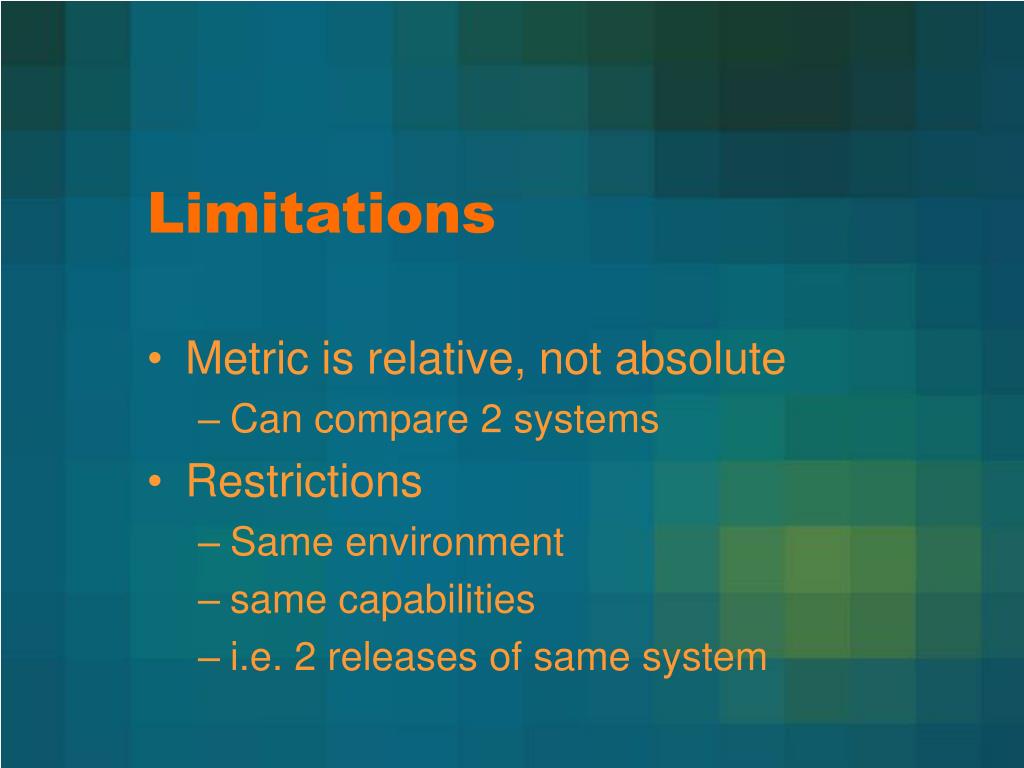 Limitations

• Metric is relative, not absolute
– Can compare 2 systems
• Restrictions
– Same environment
– same capabilities
– i.e. 2 releases of same system